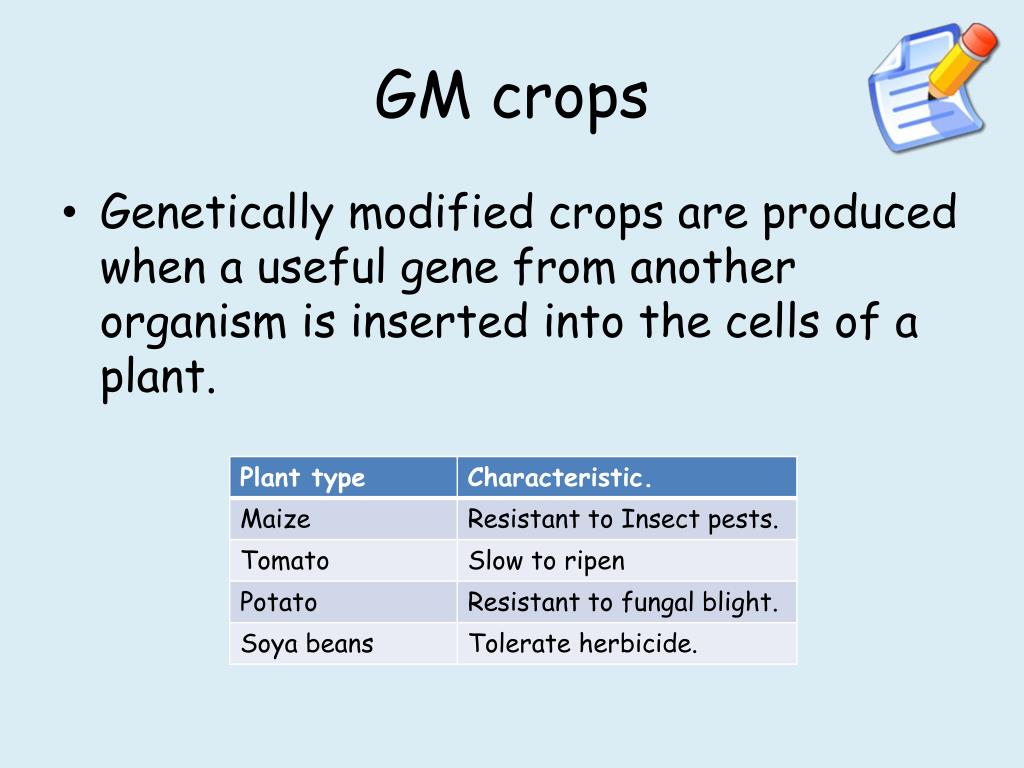 GM crops

• Genetically modified crops are produced when a useful gene from another organism is inserted into the cells of a plant.

| Plant type | Characteristic. |
|---|---|
| Maize | Resistant to Insect pests. |
| Tomato | Slow to ripen |
| Potato | Resistant to fungal blight. |
| Soya beans | Tolerate herbicide. |